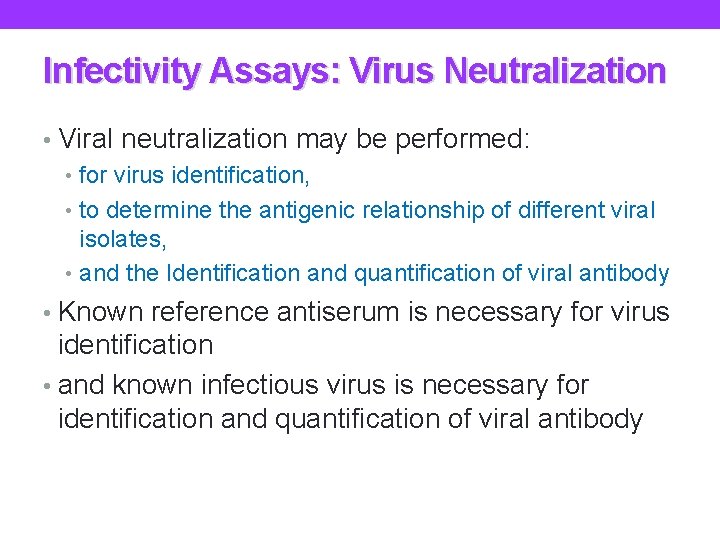 Infectivity Assays: Virus Neutralization

• Viral neutralization may be performed:
  • for virus identification,
  • to determine the antigenic relationship of different viral isolates,
  • and the Identification and quantification of viral antibody
• Known reference antiserum is necessary for virus identification
• and known infectious virus is necessary for identification and quantification of viral antibody